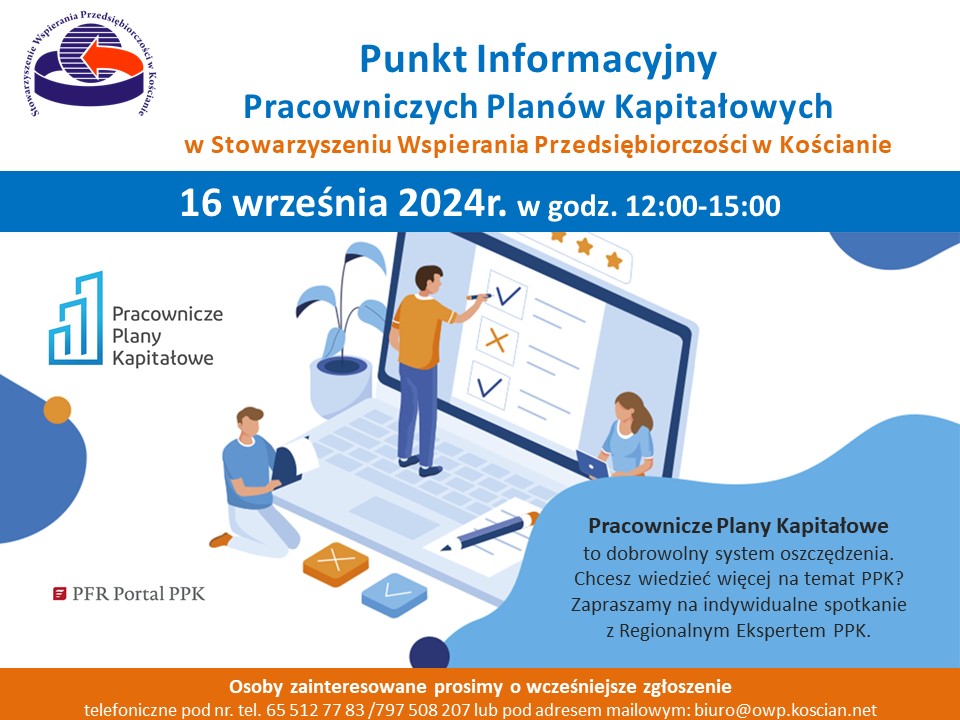 Stowarzyszenie Wspierania Przedsiębiorczości w Kościanie

Punkt Informacyjny
Pracowniczych Planów Kapitałowych
w Stowarzyszeniu Wspierania Przedsiębiorczości w Kościanie

16 września 2024r. w godz. 12:00-15:00

Pracownicze Plany Kapitałowe

PFR Portal PPK

Pracownicze Plany Kapitałowe
to dobrowolny system oszczędzenia.
Chcesz wiedzieć więcej na temat PPK?
Zapraszamy na indywidualne spotkanie
z Regionalnym Ekspertem PPK.

Osoby zainteresowane prosimy o wcześniejsze zgłoszenie
telefoniczne pod nr. tel. 65 512 77 83 /797 508 207 lub pod adresem mailowym: biuro@owp.koscian.net